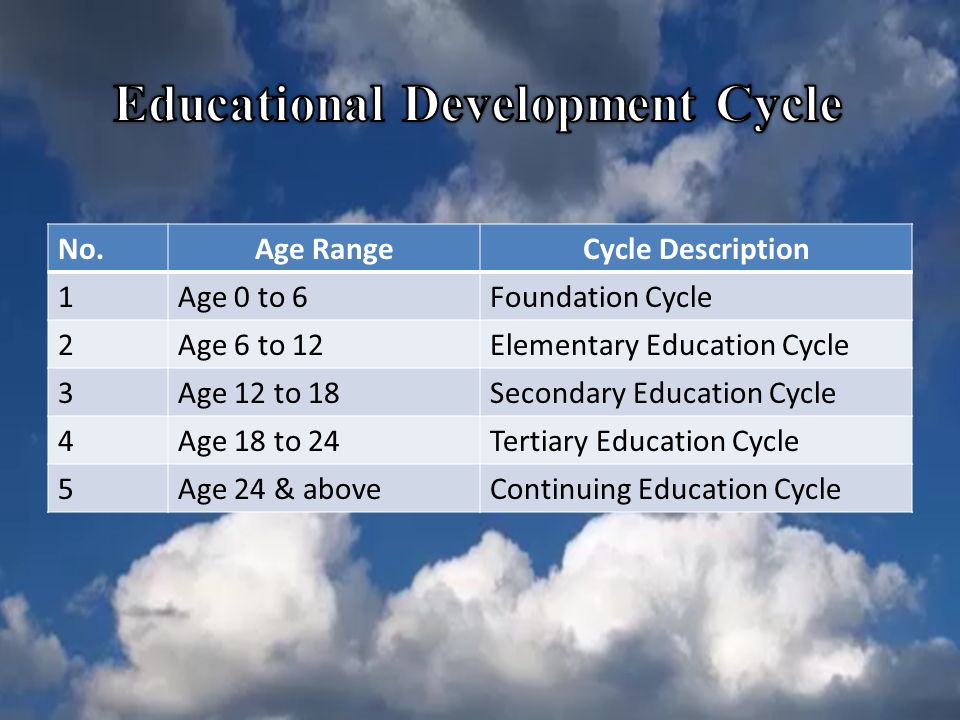 Educational Development Cycle

| No. | Age Range | Cycle Description |
|---|---|---|
| 1 | Age 0 to 6 | Foundation Cycle |
| 2 | Age 6 to 12 | Elementary Education Cycle |
| 3 | Age 12 to 18 | Secondary Education Cycle |
| 4 | Age 18 to 24 | Tertiary Education Cycle |
| 5 | Age 24 & above | Continuing Education Cycle |